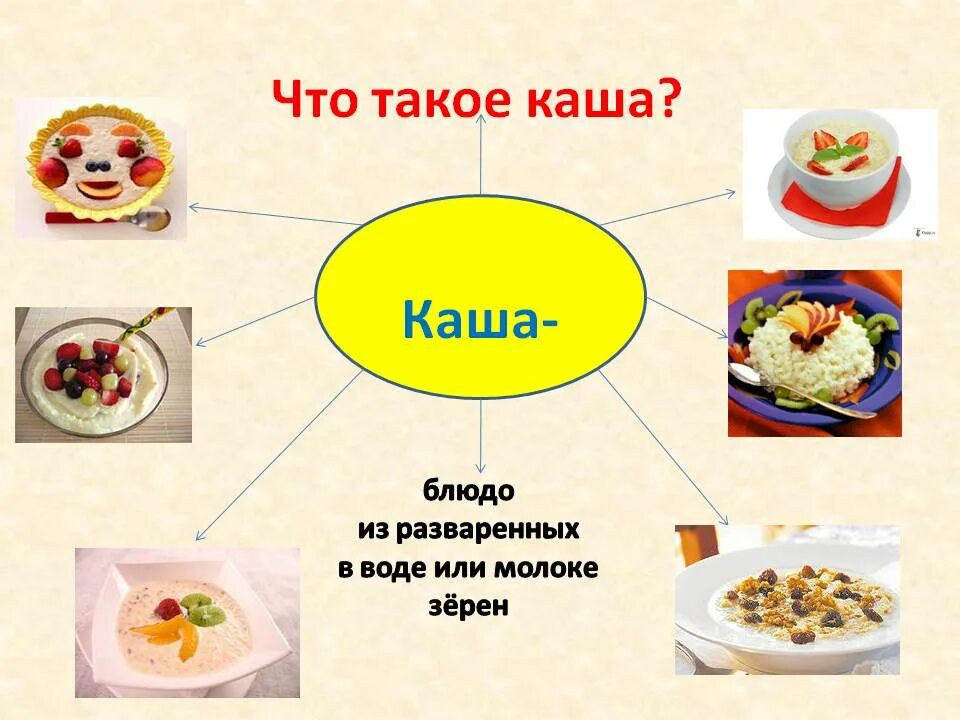 Что такое каша?

Каша-

блюдо
из разваренных
в воде или молоке
зёрен